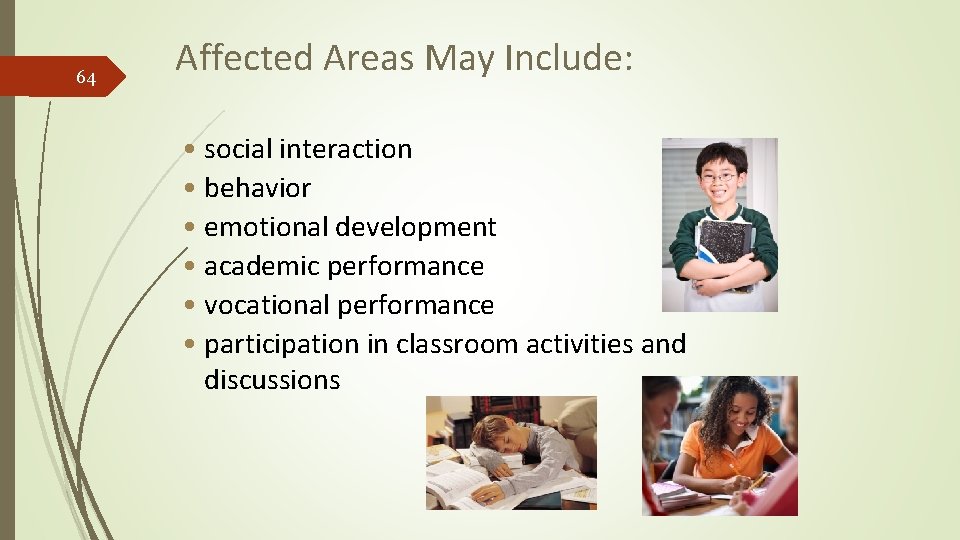 64

Affected Areas May Include:

• social interaction
• behavior
• emotional development
• academic performance
• vocational performance
• participation in classroom activities and discussions